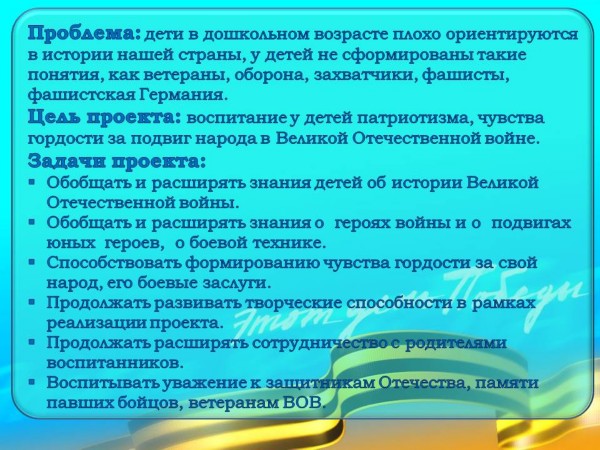 Проблема: дети в дошкольном возрасте плохо ориентируются в истории нашей страны, у детей не сформированы такие понятия, как ветераны, оборона, захватчики, фашисты, фашистская Германия.
Цель проекта: воспитание у детей патриотизма, чувства гордости за подвиг народа в Великой Отечественной войне.
Задачи проекта:
▪ Обобщать и расширять знания детей об истории Великой Отечественной войны.
▪ Обобщать и расширять знания о героях войны и о подвигах юных героев, о боевой технике.
▪ Способствовать формированию чувства гордости за свой народ, его боевые заслуги.
▪ Продолжать развивать творческие способности в рамках реализации проекта.
▪ Продолжать расширять сотрудничество с родителями воспитанников.
▪ Воспитывать уважение к защитникам Отечества, памяти павших бойцов, ветеранам ВОВ.

Этот день Победы